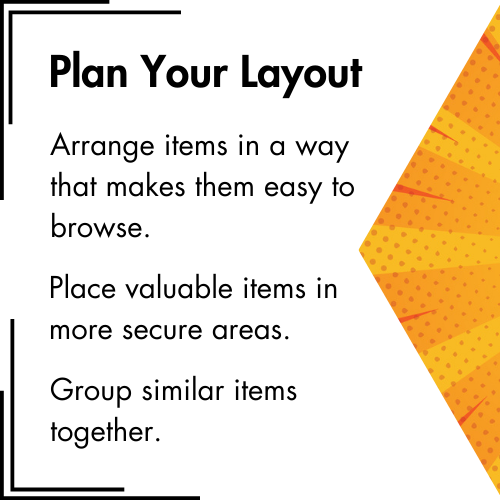 Plan Your Layout

Arrange items in a way that makes them easy to browse.

Place valuable items in more secure areas.

Group similar items together.